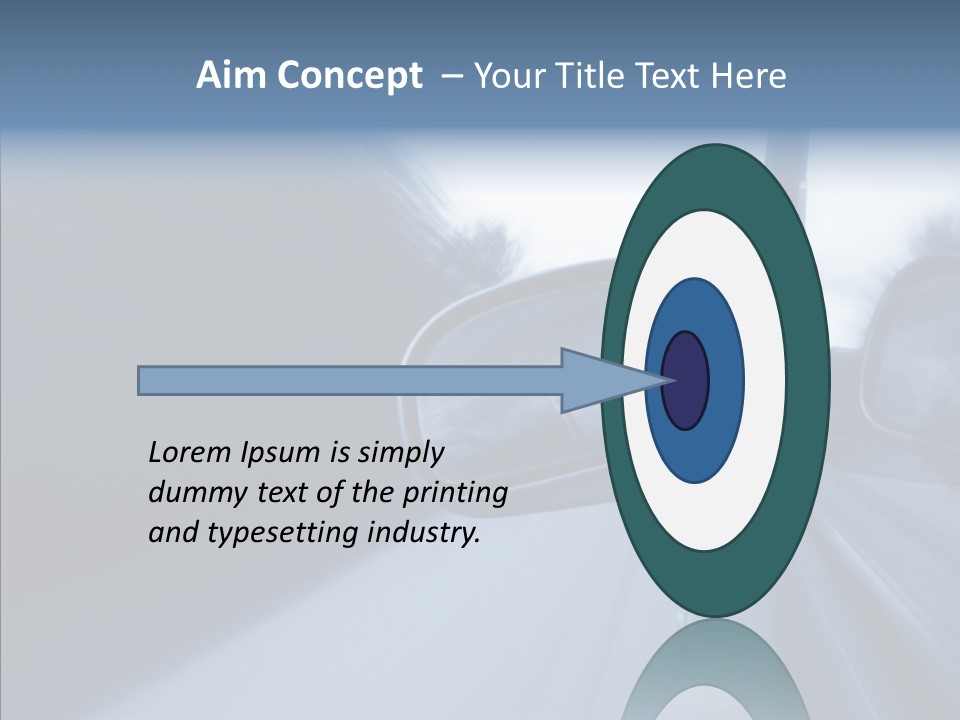 Aim Concept – Your Title Text Here

Lorem Ipsum is simply dummy text of the printing and typesetting industry.